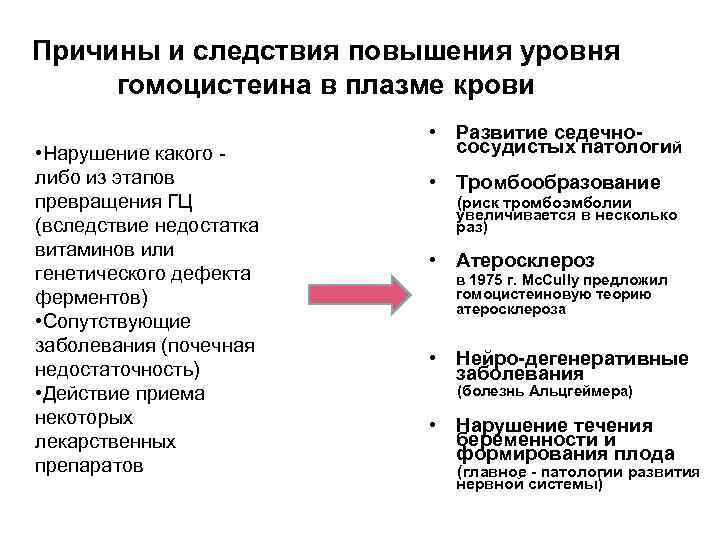 Причины и следствия повышения уровня гомоцистеина в плазме крови

•Нарушение какого - либо из этапов превращения ГЦ (вследствие недостатка витаминов или генетического дефекта ферментов)
•Сопутствующие заболевания (почечная недостаточность)
•Действие приема некоторых лекарственных препаратов

• Развитие седечно-сосудистых патологий

• Тромбообразование
(риск тромбоэмболии увеличивается в несколько раз)

• Атеросклероз
в 1975 г. McCully предложил гомоцистеиновую теорию атеросклероза

• Нейро-дегенеративные заболевания
(болезнь Альцгеймера)

• Нарушение течения беременности и формирования плода
(главное - патологии развития нервной системы)